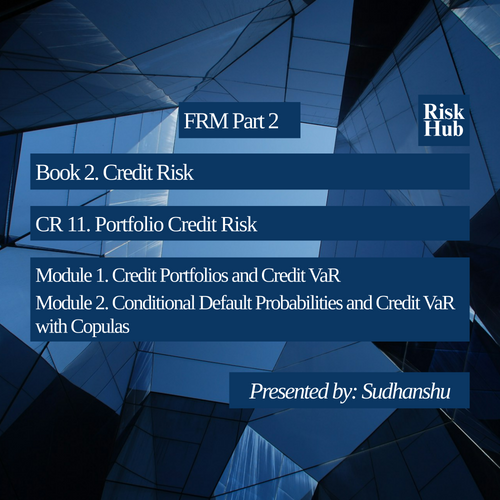 FRM Part 2

Risk Hub

Book 2. Credit Risk

CR 11. Portfolio Credit Risk

Module 1. Credit Portfolios and Credit VaR
Module 2. Conditional Default Probabilities and Credit VaR with Copulas

Presented by: Sudhanshu